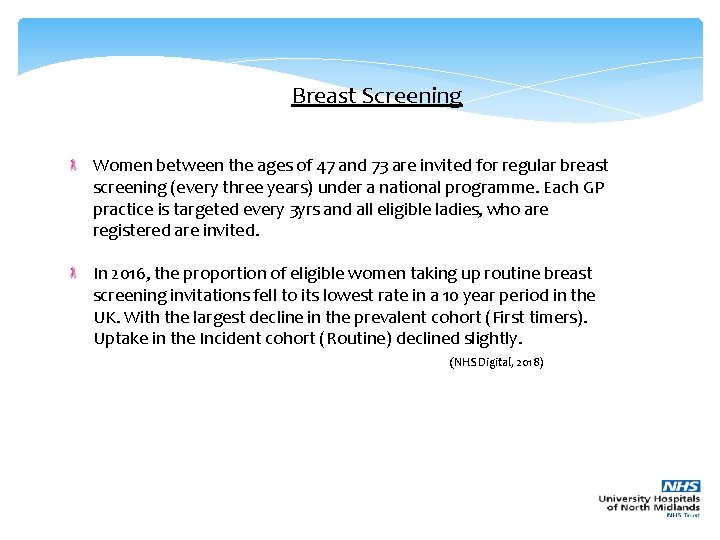 Breast Screening

Women between the ages of 47 and 73 are invited for regular breast screening (every three years) under a national programme. Each GP practice is targeted every 3yrs and all eligible ladies, who are registered are invited.

In 2016, the proportion of eligible women taking up routine breast screening invitations fell to its lowest rate in a 10 year period in the UK. With the largest decline in the prevalent cohort (First timers). Uptake in the Incident cohort (Routine) declined slightly.

(NHS Digital, 2018)

NHS
University Hospitals of North Midlands
NHS Trust